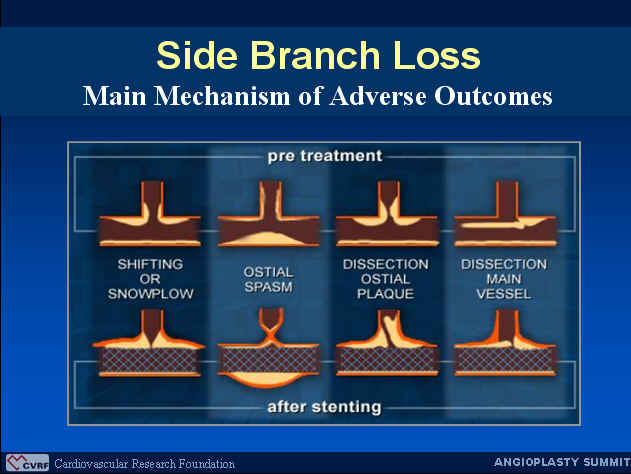 Side Branch Loss
Main Mechanism of Adverse Outcomes

pre treatment

SHIFTING OR SNOWPLOW

OSTIAL SPASM

DISSECTION OSTIAL PLAQUE

DISSECTION MAIN VESSEL

after stenting

CVRF Cardiovascular Research Foundation

ANGIOPLASTY SUMMIT